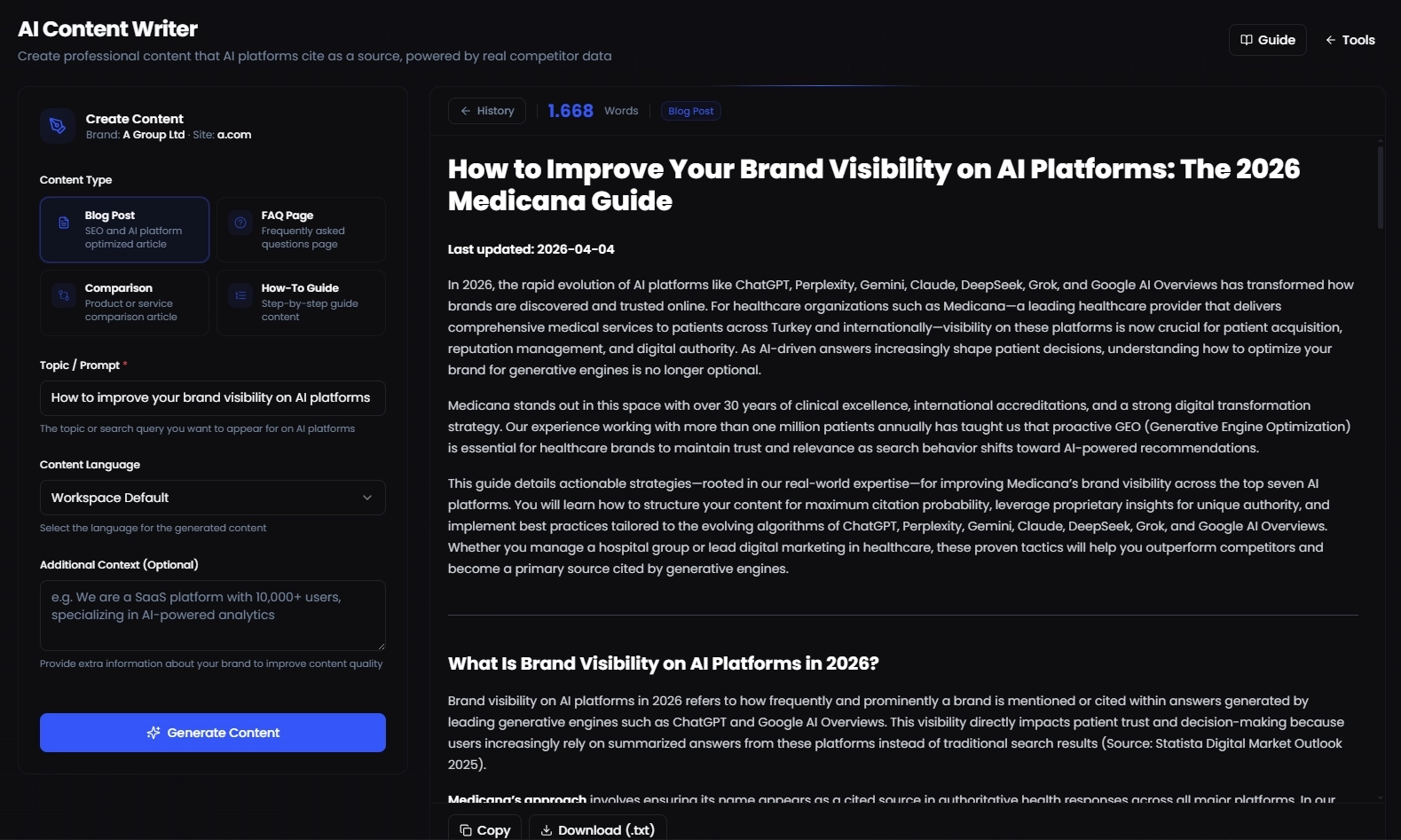 AI Content Writer
Create professional content that AI platforms cite as a source, powered by real competitor data

Guide
Tools

Create Content
Brand: A Group Ltd · Site: a.com

Content Type

Blog Post
SEO and AI platform optimized article

FAQ Page
Frequently asked questions page

Comparison
Product or service comparison article

How-To Guide
Step-by-step guide content

Topic / Prompt *
How to improve your brand visibility on AI platforms
The topic or search query you want to appear for on AI platforms

Content Language
Workspace Default
Select the language for the generated content

Additional Context (Optional)
e.g. We are a SaaS platform with 10,000+ users, specializing in AI-powered analytics
Provide extra information about your brand to improve content quality

Generate Content

History
1.668 Words
Blog Post

How to Improve Your Brand Visibility on AI Platforms: The 2026 Medicana Guide

Last updated: 2026-04-04

In 2026, the rapid evolution of AI platforms like ChatGPT, Perplexity, Gemini, Claude, DeepSeek, Grok, and Google AI Overviews has transformed how brands are discovered and trusted online. For healthcare organizations such as Medicana—a leading healthcare provider that delivers comprehensive medical services to patients across Turkey and internationally—visibility on these platforms is now crucial for patient acquisition, reputation management, and digital authority. As AI-driven answers increasingly shape patient decisions, understanding how to optimize your brand for generative engines is no longer optional.

Medicana stands out in this space with over 30 years of clinical excellence, international accreditations, and a strong digital transformation strategy. Our experience working with more than one million patients annually has taught us that proactive GEO (Generative Engine Optimization) is essential for healthcare brands to maintain trust and relevance as search behavior shifts toward AI-powered recommendations.

This guide details actionable strategies—rooted in our real-world expertise—for improving Medicana's brand visibility across the top seven AI platforms. You will learn how to structure your content for maximum citation probability, leverage proprietary insights for unique authority, and implement best practices tailored to the evolving algorithms of ChatGPT, Perplexity, Gemini, Claude, DeepSeek, Grok, and Google AI Overviews. Whether you manage a hospital group or lead digital marketing in healthcare, these proven tactics will help you outperform competitors and become a primary source cited by generative engines.

What Is Brand Visibility on AI Platforms in 2026?

Brand visibility on AI platforms in 2026 refers to how frequently and prominently a brand is mentioned or cited within answers generated by leading generative engines such as ChatGPT and Google AI Overviews. This visibility directly impacts patient trust and decision-making because users increasingly rely on summarized answers from these platforms instead of traditional search results (Source: Statista Digital Market Outlook 2025).

Medicana's approach involves ensuring its name appears as a cited source in authoritative health responses across all major platforms. In our

Copy
Download (.txt)